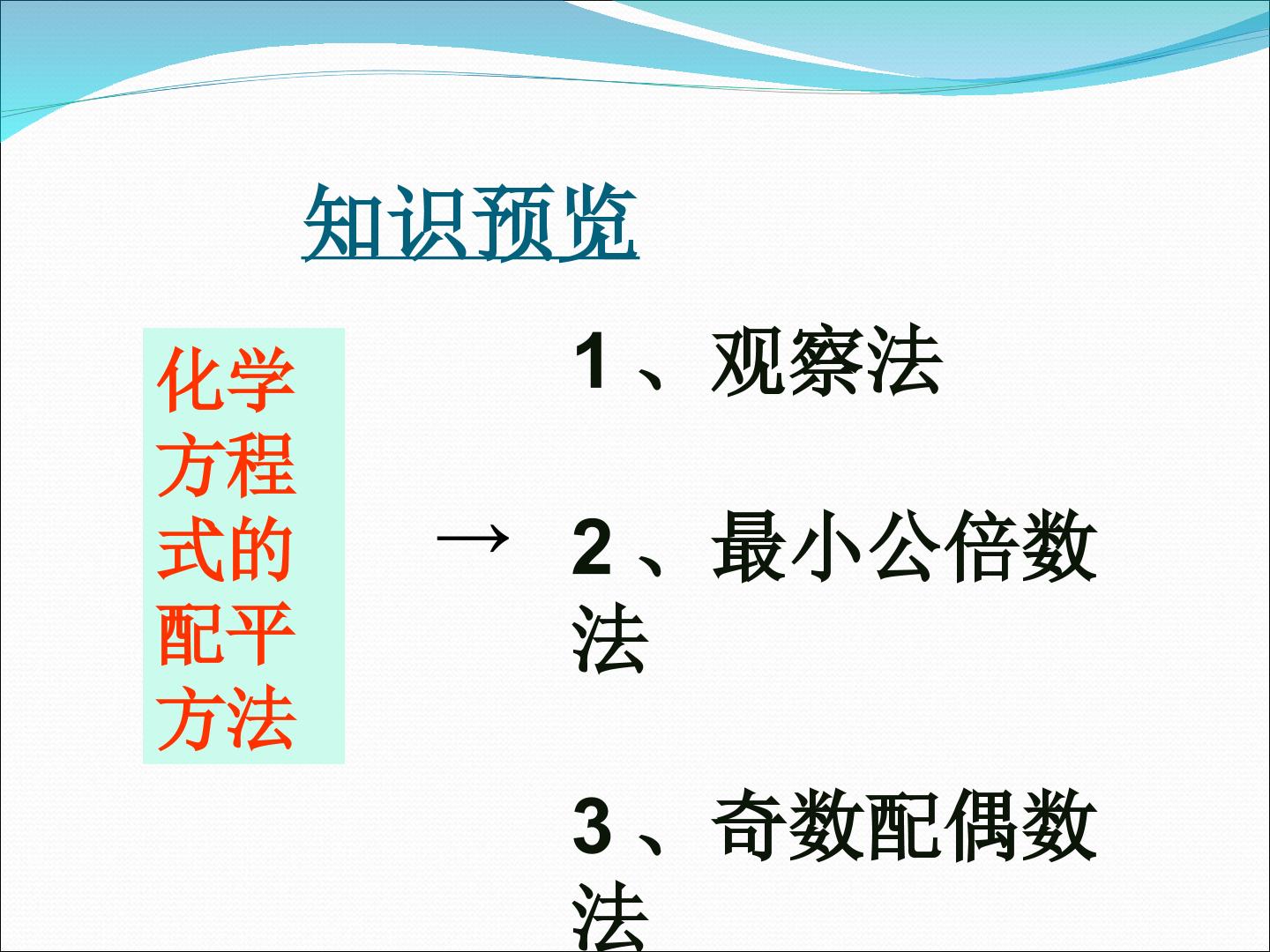 知识预览

化学方程式的配平方法

→

1、观察法

2、最小公倍数法

3、奇数配偶数法